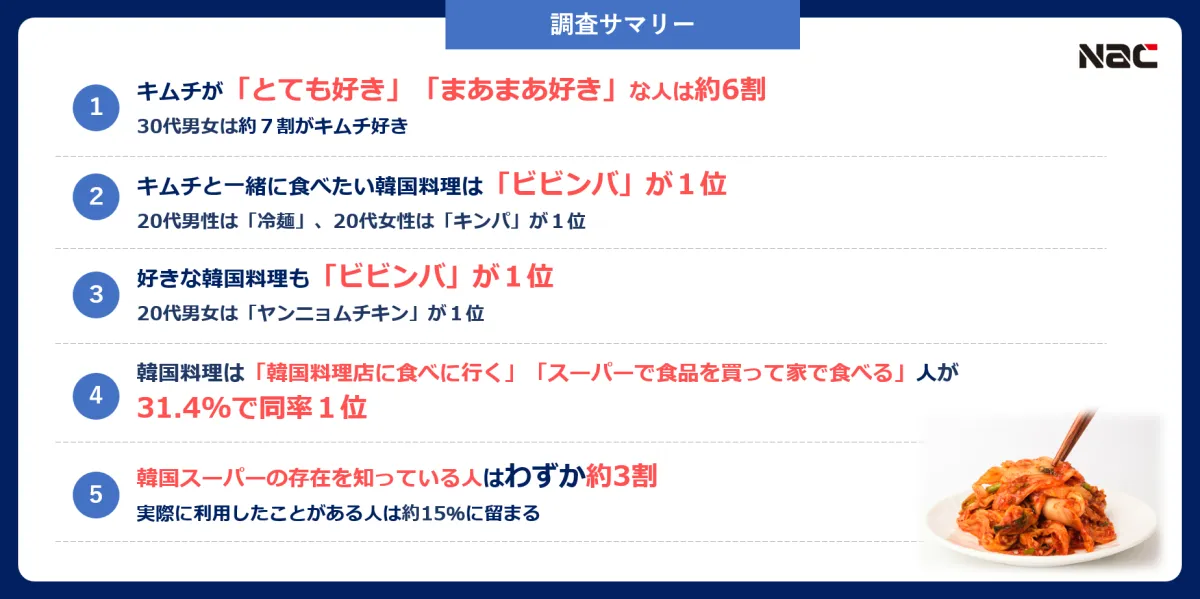 調査サマリー

NAC

1
キムチが「とても好き」「まあまあ好き」な人は約6割
30代男女は約７割がキムチ好き

2
キムチと一緒に食べたい韓国料理は「ビビンバ」が１位
20代男性は「冷麺」、20代女性は「キンパ」が１位

3
好きな韓国料理も「ビビンバ」が１位
20代男女は「ヤンニョムチキン」が１位

4
韓国料理は「韓国料理店に食べに行く」「スーパーで食品を買って家で食べる」人が31.4%で同率１位

5
韓国スーパーの存在を知っている人はわずか約3割
実際に利用したことがある人は約15%に留まる